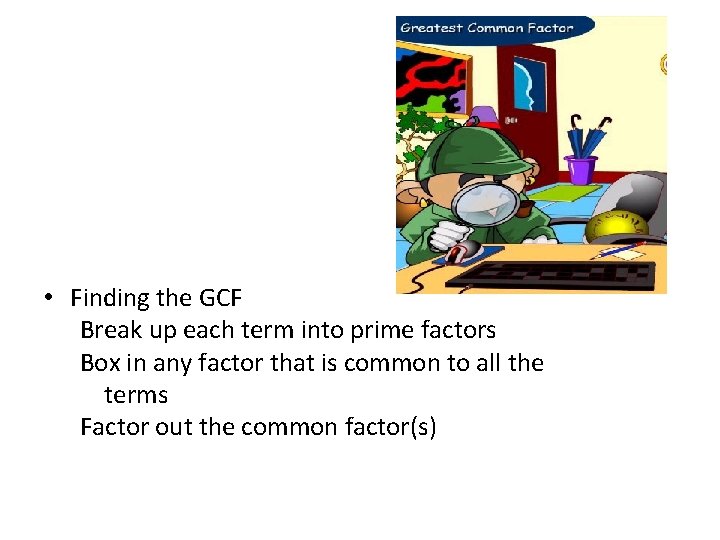 Greatest Common Factor

• Finding the GCF

Break up each term into prime factors

Box in any factor that is common to all the terms

Factor out the common factor(s)